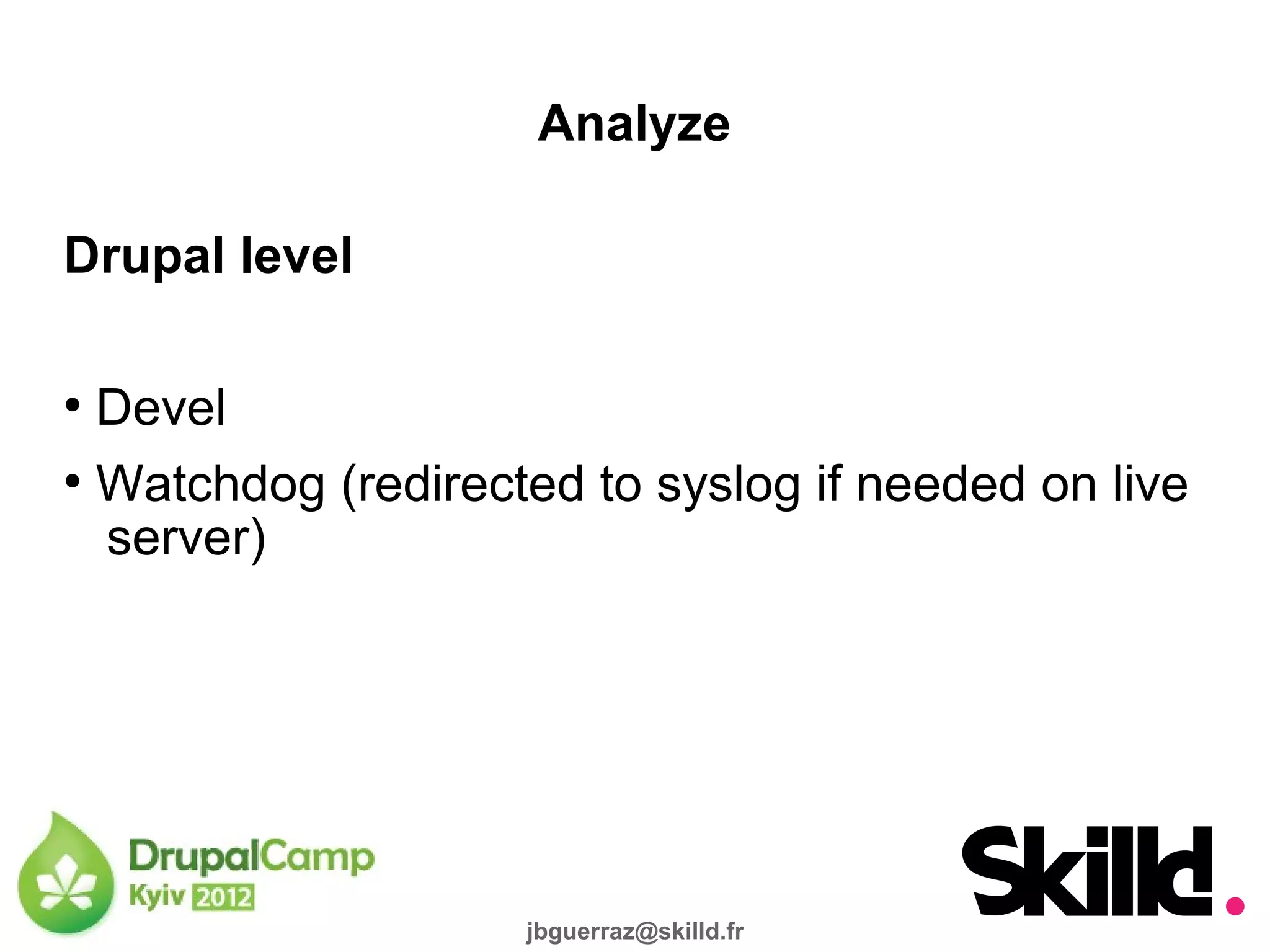 Analyze

Drupal level

• Devel
• Watchdog (redirected to syslog if needed on live server)

DrupalCamp Kyiv 2012

jbguerraz@skilld.fr

Skilld.